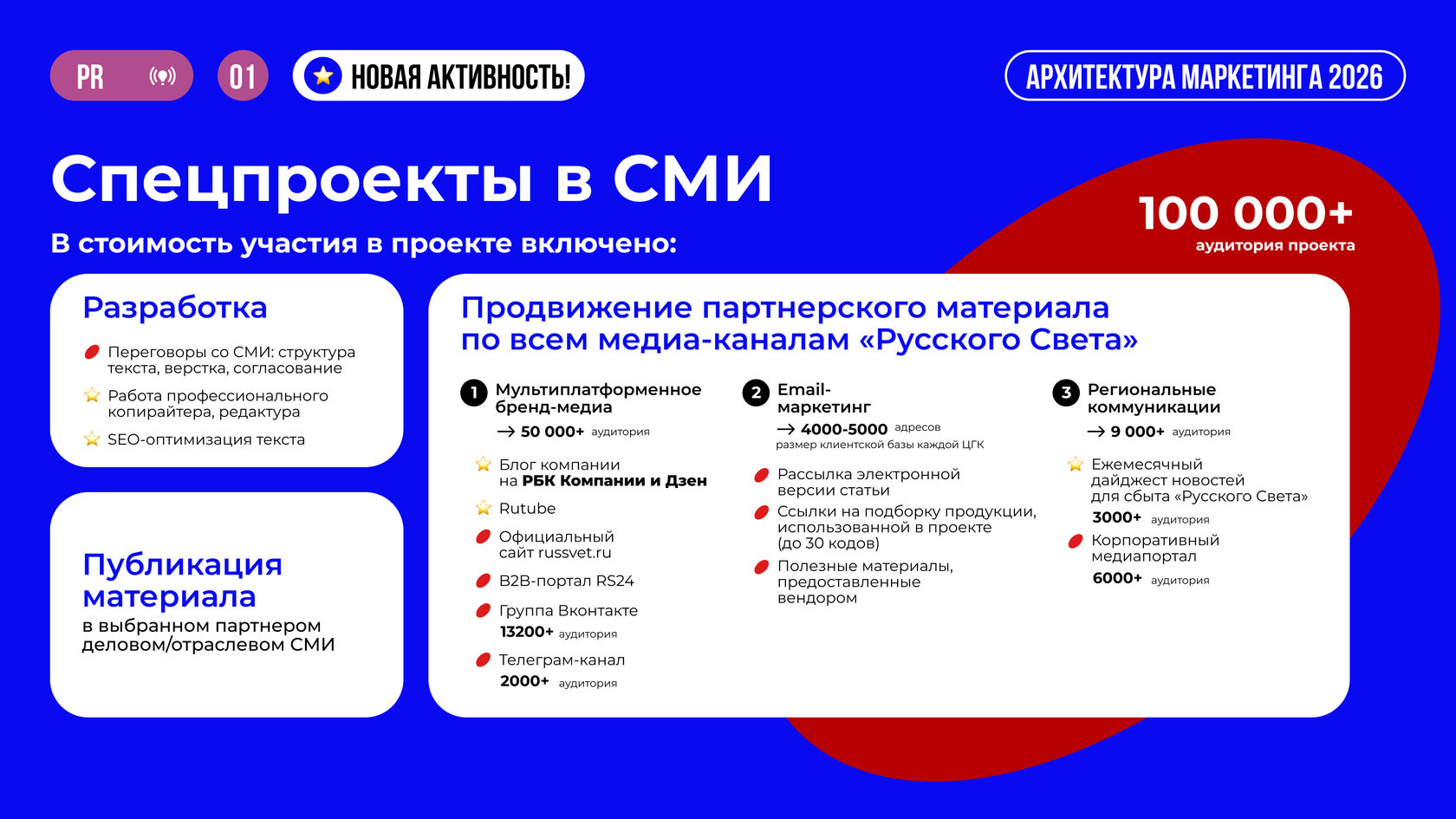 PR

01

НОВАЯ АКТИВНОСТЬ!

АРХИТЕКТУРА МАРКЕТИНГА 2026

Спецпроекты в СМИ

В стоимость участия в проекте включено:

100 000+
аудитория проекта

Разработка

Переговоры со СМИ: структура текста, верстка, согласование

Работа профессионального копирайтера, редактура

SEO-оптимизация текста

Публикация материала
в выбранном партнером деловом/отраслевом СМИ

Продвижение партнерского материала по всем медиа-каналам «Русского Света»

1 Мультиплатформенное бренд-медиа
→ 50 000+ аудитория

Блог компании на РБК Компании и Дзен

Rutube

Официальный сайт russvet.ru

B2B-портал RS24

Группа Вконтакте
13200+ аудитория

Телеграм-канал
2000+ аудитория

2 Email-маркетинг
→ 4000-5000 адресов
размер клиентской базы каждой ЦГК

Рассылка электронной версии статьи

Ссылки на подборку продукции, использованной в проекте (до 30 кодов)

Полезные материалы, предоставленные вендором

3 Региональные коммуникации
→ 9 000+ аудитория

Ежемесячный дайджест новостей для сбыта «Русского Света»
3000+ аудитория

Корпоративный медиапортал
6000+ аудитория